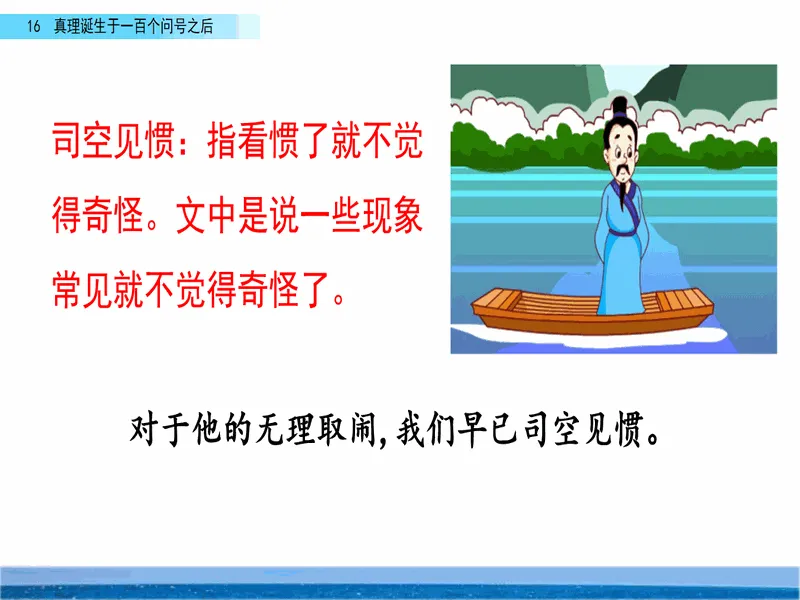 16 真理诞生于一百个问号之后

司空见惯：指看惯了就不觉得奇怪。文中是说一些现象常见就不觉得奇怪了。

对于他的无理取闹，我们早已司空见惯。